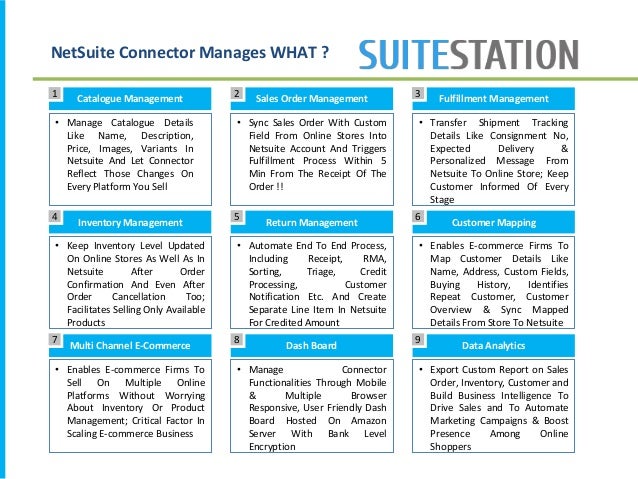 NetSuite Connector Manages WHAT ?

SUITESTATION

1 Catalogue Management

• Manage Catalogue Details Like Name, Description, Price, Images, Variants In Netsuite And Let Connector Reflect Those Changes On Every Platform You Sell

2 Sales Order Management

• Sync Sales Order With Custom Field From Online Stores Into Netsuite Account And Triggers Fulfillment Process Within 5 Min From The Receipt Of The Order !!

3 Fulfillment Management

• Transfer Shipment Tracking Details Like Consignment No, Expected Delivery & Personalized Message From Netsuite To Online Store; Keep Customer Informed Of Every Stage

4 Inventory Management

• Keep Inventory Level Updated On Online Stores As Well As In Netsuite After Order Confirmation And Even After Order Cancellation Too; Facilitates Selling Only Available Products

5 Return Management

• Automate End To End Process, Including Receipt, RMA, Sorting, Triage, Credit Processing, Customer Notification Etc. And Create Separate Line Item In Netsuite For Credited Amount

6 Customer Mapping

• Enables E-commerce Firms To Map Customer Details Like Name, Address, Custom Fields, Buying History, Identifies Repeat Customer, Customer Overview & Sync Mapped Details From Store To Netsuite

7 Multi Channel E-Commerce

• Enables E-commerce Firms To Sell On Multiple Online Platforms Without Worrying About Inventory Or Product Management; Critical Factor In Scaling E-commerce Business

8 Dash Board

• Manage Connector Functionalities Through Mobile & Multiple Browser Responsive, User Friendly Dash Board Hosted On Amazon Server With Bank Level Encryption

9 Data Analytics

• Export Custom Report on Sales Order, Inventory, Customer and Build Business Intelligence To Drive Sales and To Automate Marketing Campaigns & Boost Presence Among Online Shoppers